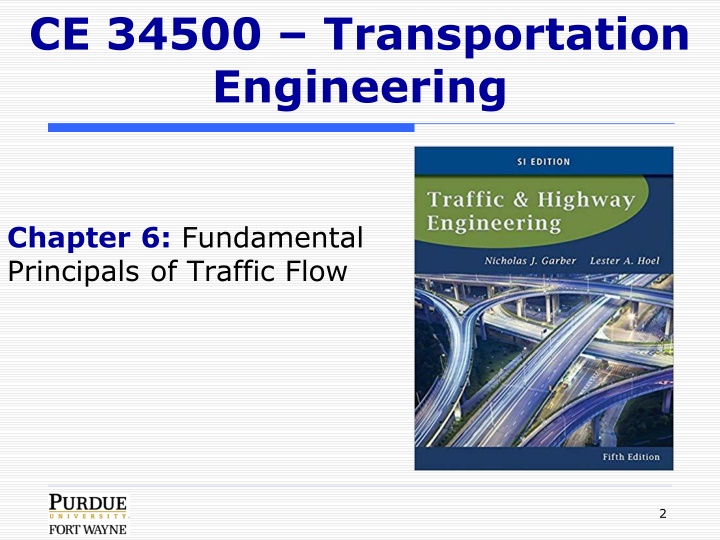 CE 34500 – Transportation Engineering

Chapter 6: Fundamental Principals of Traffic Flow

SI EDITION

Traffic & Highway Engineering

Nicholas J. Garber Lester A. Hoel

Fifth Edition

PURDUE UNIVERSITY FORT WAYNE

2